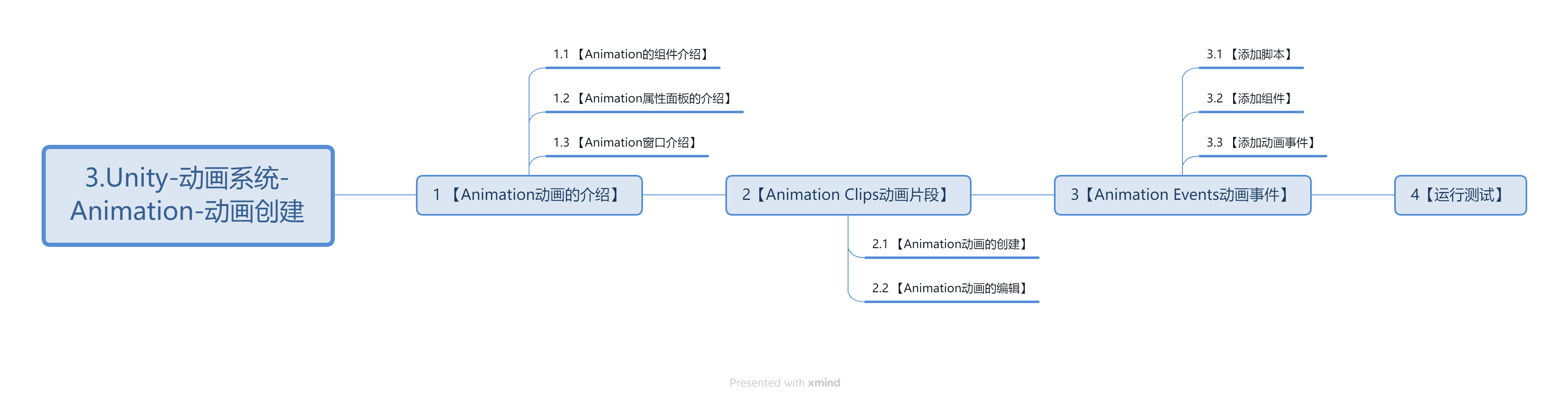 3.Unity-动画系统-Animation-动画创建

1 【Animation动画的介绍】

1.1 【Animation的组件介绍】

1.2 【Animation属性面板的介绍】

1.3 【Animation窗口介绍】

2【Animation Clips动画片段】

2.1 【Animation动画的创建】

2.2 【Animation动画的编辑】

3【Animation Events动画事件】

3.1 【添加脚本】

3.2 【添加组件】

3.3 【添加动画事件】

4【运行测试】

Presented with xmind